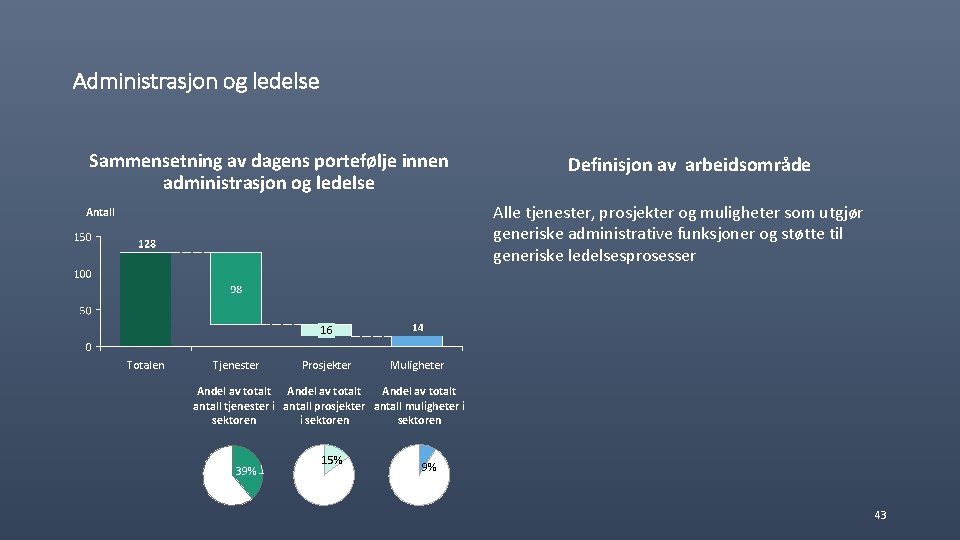 Administrasjon og ledelse

Sammensetning av dagens portefølje innen administrasjon og ledelse

Antall

150

100

50

0

128

98

16

14

Totalen

Tjenester

Prosjekter

Muligheter

Andel av totalt antall tjenester i sektoren

Andel av totalt antall prosjekter i sektoren

Andel av totalt antall muligheter i sektoren

39%

15%

9%

Definisjon av arbeidsområde

Alle tjenester, prosjekter og muligheter som utgjør generiske administrative funksjoner og støtte til generiske ledelsesprosesser

43